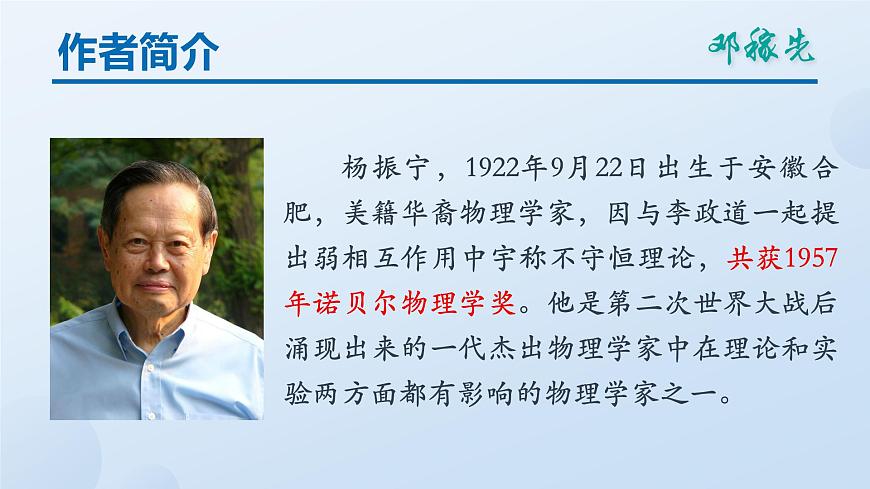 作者简介

邓稼先

杨振宁，1922年9月22日出生于安徽合肥，美籍华裔物理学家，因与李政道一起提出弱相互作用中宇称不守恒理论，共获1957年诺贝尔物理学奖。他是第二次世界大战后涌现出来的一代杰出物理学家中在理论和实验两方面都有影响的物理学家之一。